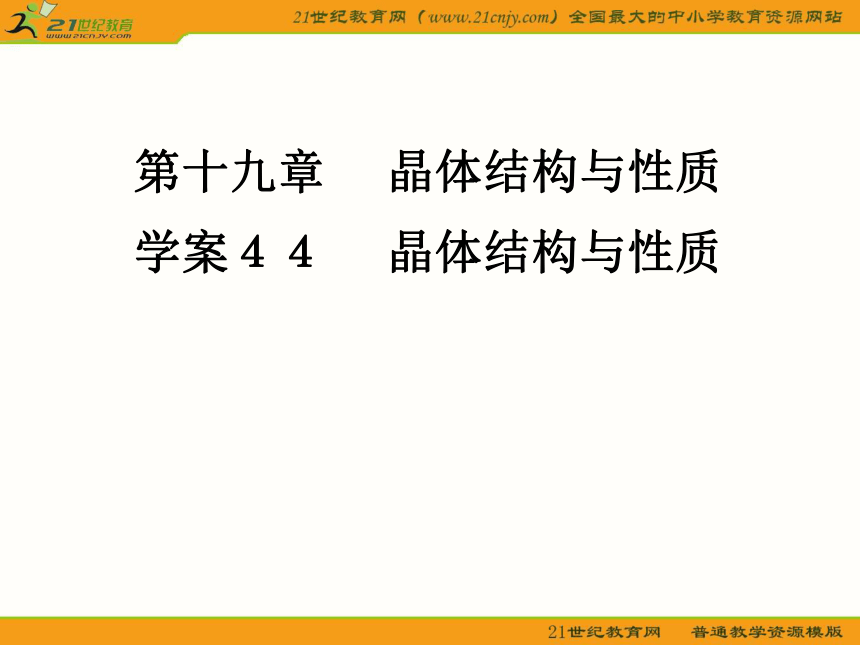 21世纪教育
www.21cnjy.com

21世纪教育网（www.21cnjy.com）全国最大的中小学教育资源网站

第十九章　晶体结构与性质
学案４４　晶体结构与性质

21世纪教育网　普通教学资源模版